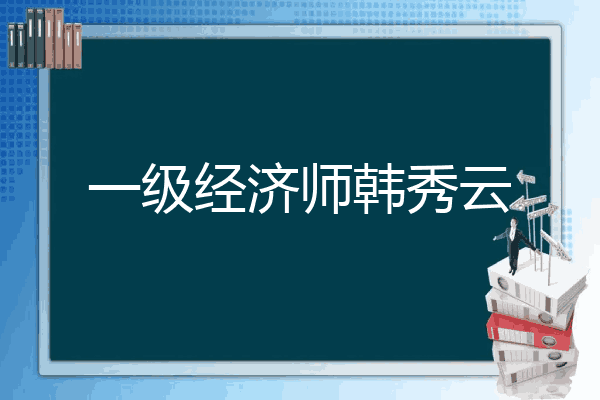 一级经济师韩秀云